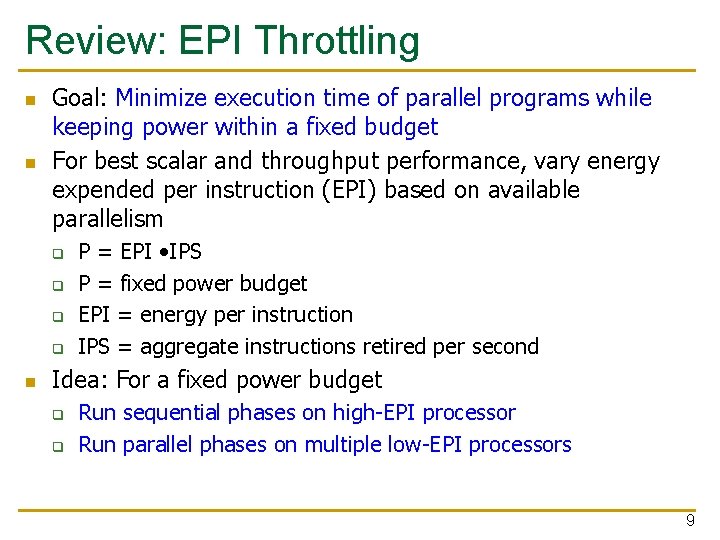 Review: EPI Throttling

Goal: Minimize execution time of parallel programs while keeping power within a fixed budget

For best scalar and throughput performance, vary energy expended per instruction (EPI) based on available parallelism

P = EPI •IPS

P = fixed power budget

EPI = energy per instruction

IPS = aggregate instructions retired per second

Idea: For a fixed power budget

Run sequential phases on high-EPI processor

Run parallel phases on multiple low-EPI processors

9